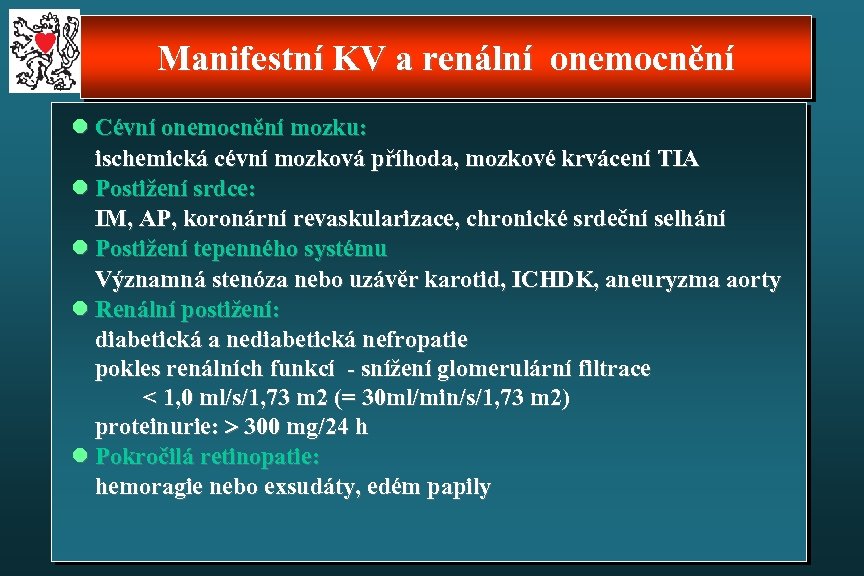 Manifestní KV a renální onemocnění

● Cévní onemocnění mozku:
ischemická cévní mozková příhoda, mozkové krvácení TIA

● Postižení srdce:
IM, AP, koronární revaskularizace, chronické srdeční selhání

● Postižení tepenného systému
Významná stenóza nebo uzávěr karotid, ICHDK, aneuryzma aorty

● Renální postižení:
diabetická a nediabetická nefropatie
pokles renálních funkcí - snížení glomerulární filtrace
< 1,0 ml/s/1,73 m2 (= 30ml/min/s/1,73 m2)
proteinurie: > 300 mg/24 h

● Pokročilá retinopatie:
hemoragie nebo exsudáty, edém papily